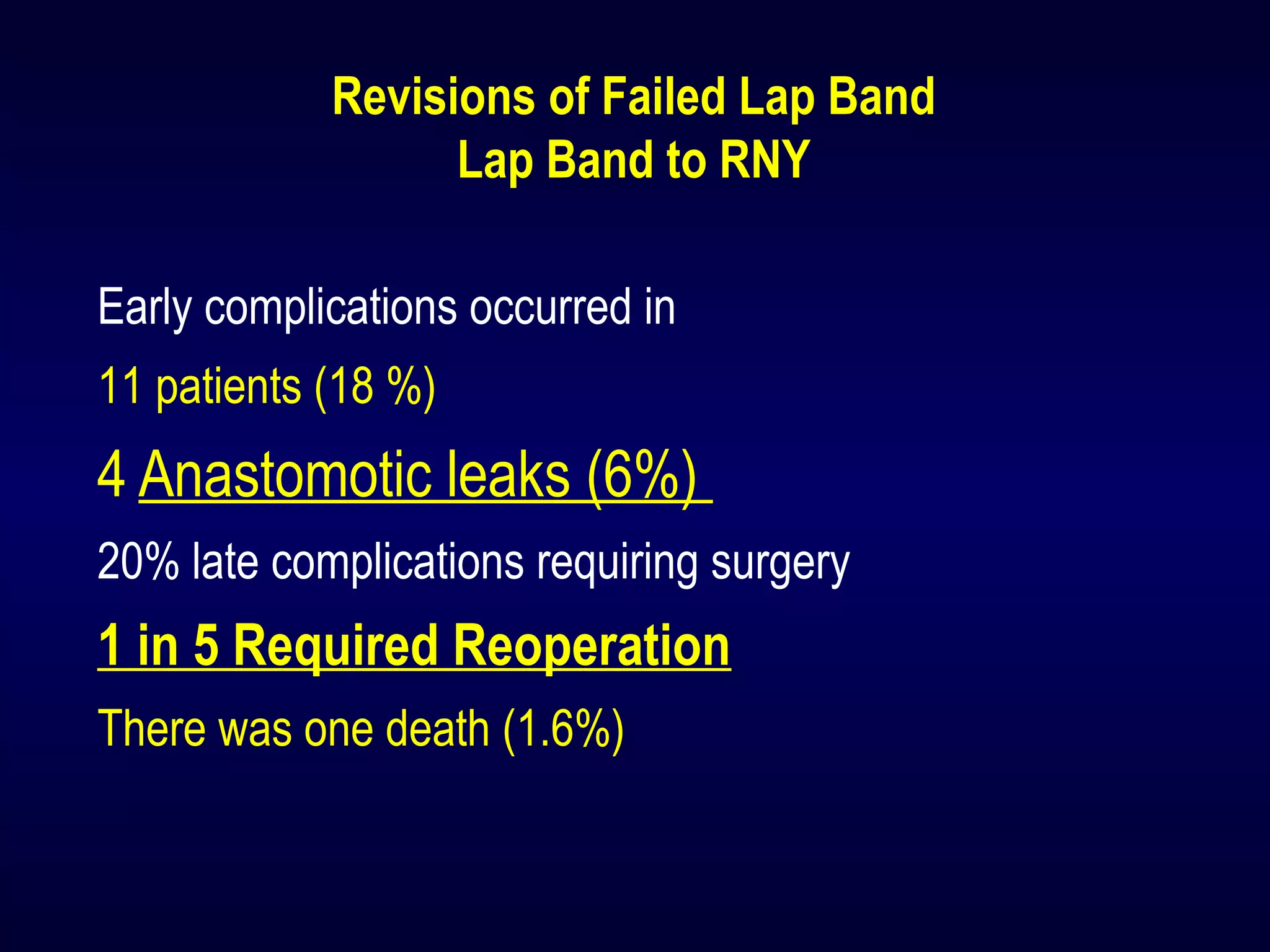 Revisions of Failed Lap Band
Lap Band to RNY

Early complications occurred in

11 patients (18 %)

4 Anastomotic leaks (6%)

20% late complications requiring surgery

1 in 5 Required Reoperation

There was one death (1.6%)